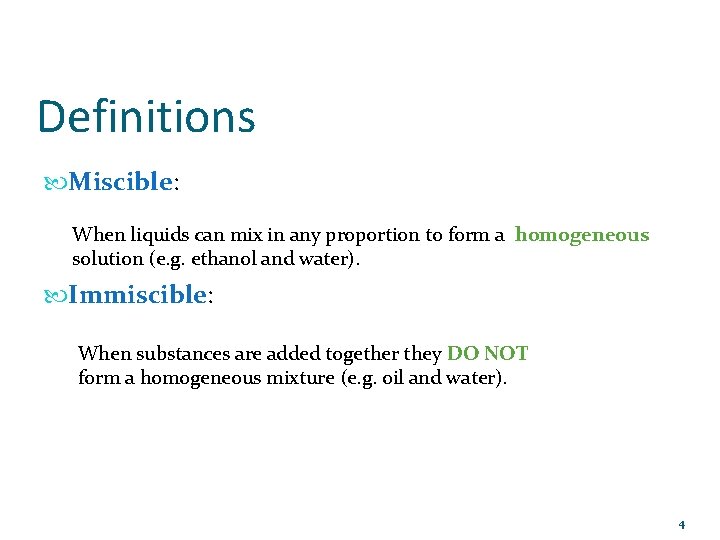 Definitions

Miscible:

When liquids can mix in any proportion to form a homogeneous solution (e.g. ethanol and water).

Immiscible:

When substances are added together they DO NOT form a homogeneous mixture (e.g. oil and water).

4